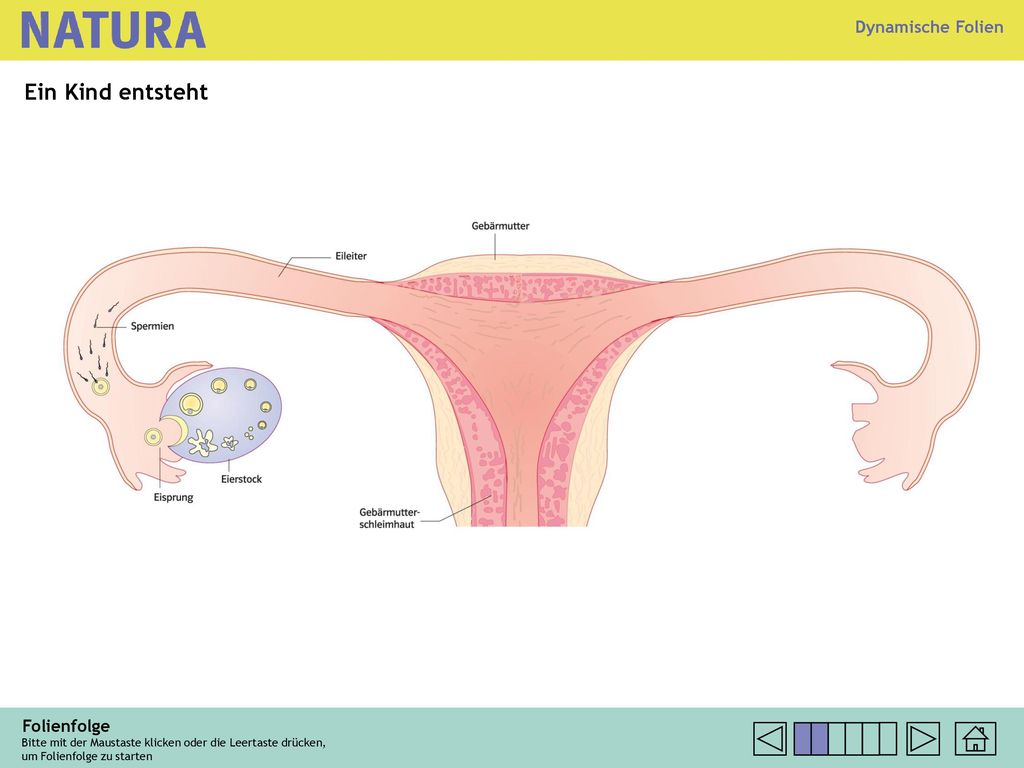 NATURA

Dynamische Folien

Ein Kind entsteht

Gebärmutter

Eileiter

Spermien

Eierstock

Eisprung

Gebärmutterschleimhaut

Folienfolge
Bitte mit der Maustaste klicken oder die Leertaste drücken, um Folienfolge zu starten